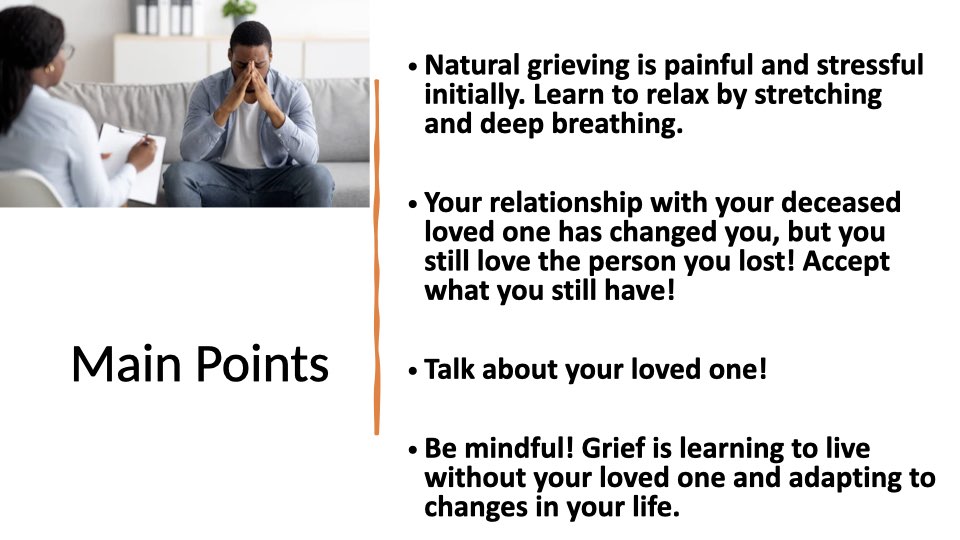 Main Points

• Natural grieving is painful and stressful initially. Learn to relax by stretching and deep breathing.

• Your relationship with your deceased loved one has changed you, but you still love the person you lost! Accept what you still have!

• Talk about your loved one!

• Be mindful! Grief is learning to live without your loved one and adapting to changes in your life.